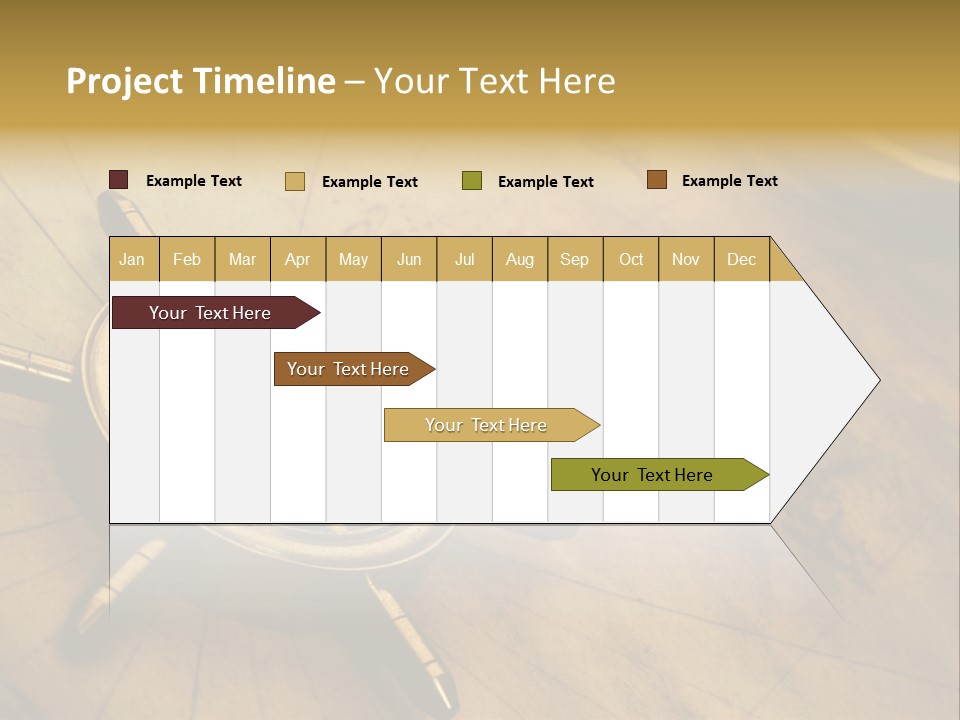 Project Timeline – Your Text Here

Example Text  Example Text  Example Text  Example Text

| Jan | Feb | Mar | Apr | May | Jun | Jul | Aug | Sep | Oct | Nov | Dec |
|---|---|---|---|---|---|---|---|---|---|---|---|

Your Text Here

Your Text Here

Your Text Here

Your Text Here